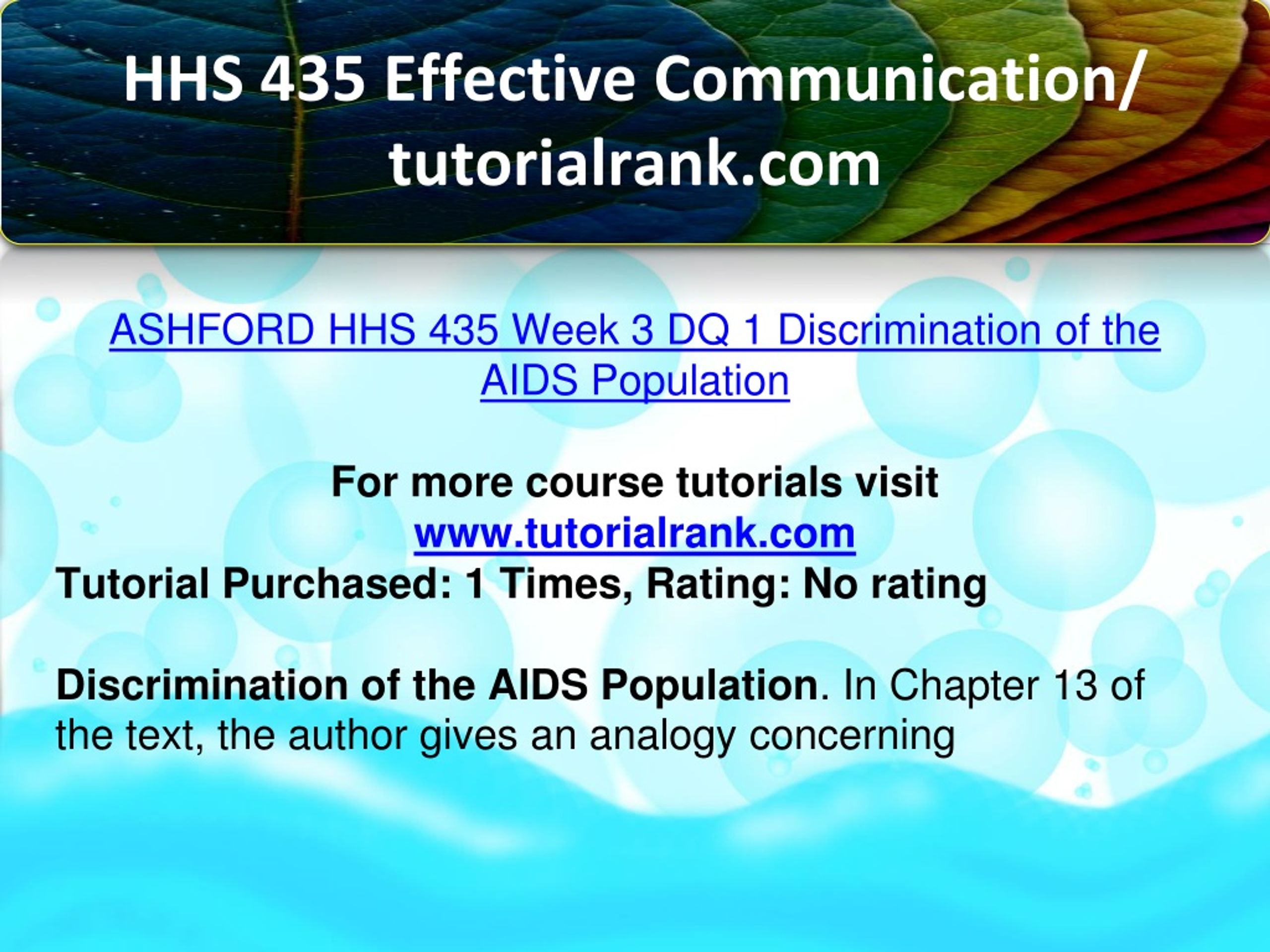 HHS 435 Effective Communication/ tutorialrank.com

ASHFORD HHS 435 Week 3 DQ 1 Discrimination of the AIDS Population

For more course tutorials visit
www.tutorialrank.com
Tutorial Purchased: 1 Times, Rating: No rating

Discrimination of the AIDS Population. In Chapter 13 of the text, the author gives an analogy concerning